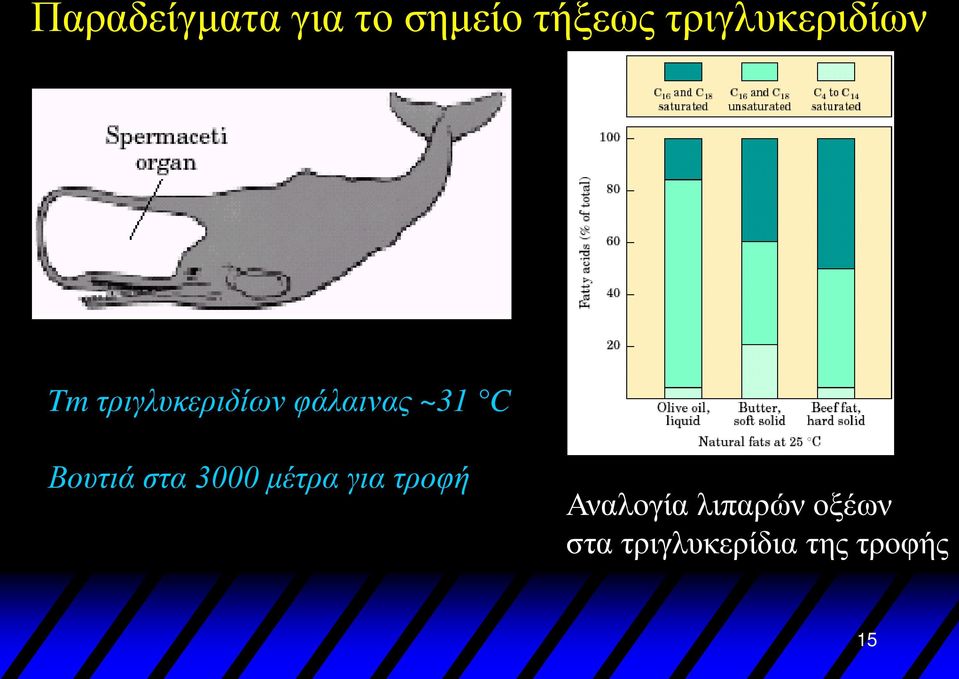 Παραδείγματα για το σημείο τήξεως τριγλυκεριδίων

Spermaceti organ

Tm τριγλυκεριδίων φάλαινας ~31 °C

Βουτιά στα 3000 μέτρα για τροφή

$C_{16}$ and $C_{18}$ saturated
$C_{16}$ and $C_{18}$ unsaturated
$C_4$ to $C_{14}$ saturated

Fatty acids (% of total)

100
80
60
40
20

Olive oil, liquid
Butter, soft solid
Beef fat, hard solid

Natural fats at 25 °C

Αναλογία λιπαρών οξέων στα τριγλυκερίδια της τροφής

15